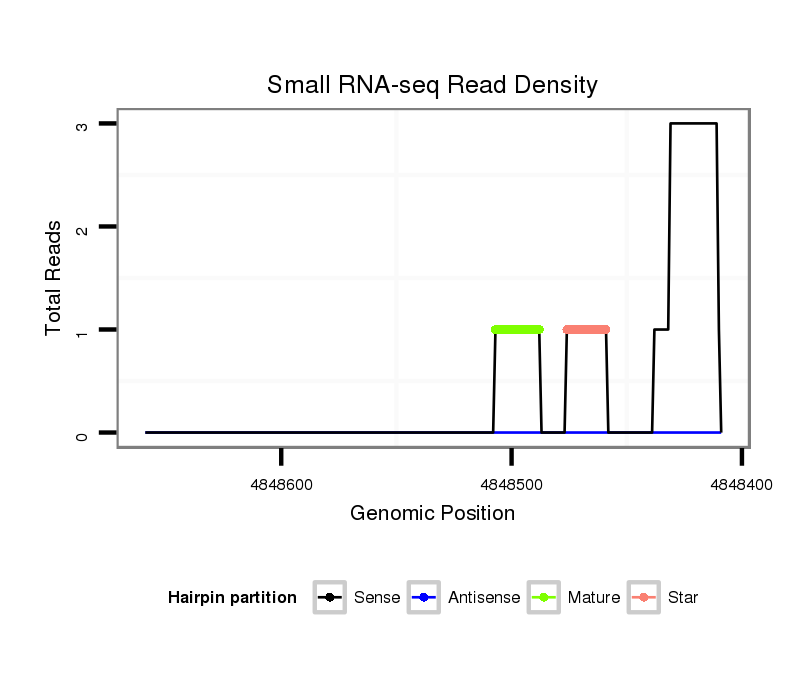 Small RNA-seq Read Density

Total Reads

3
2
1
0

4848600
4848500
4848400

Genomic Position

Hairpin partition
Sense
Antisense
Mature
Star